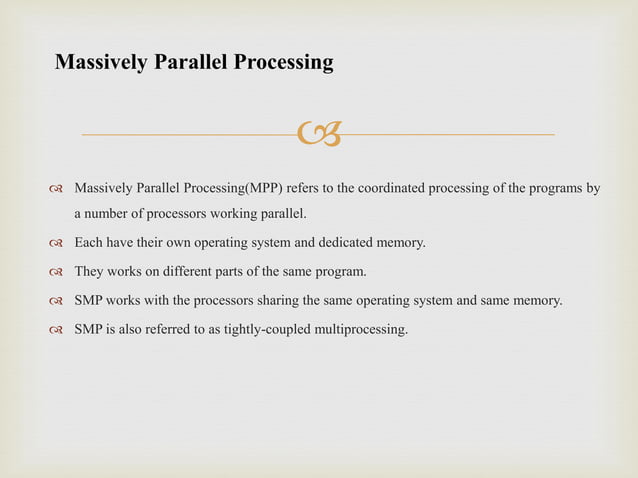 Massively Parallel Processing

Massively Parallel Processing(MPP) refers to the coordinated processing of the programs by a number of processors working parallel.

Each have their own operating system and dedicated memory.

They works on different parts of the same program.

SMP works with the processors sharing the same operating system and same memory.

SMP is also referred to as tightly-coupled multiprocessing.